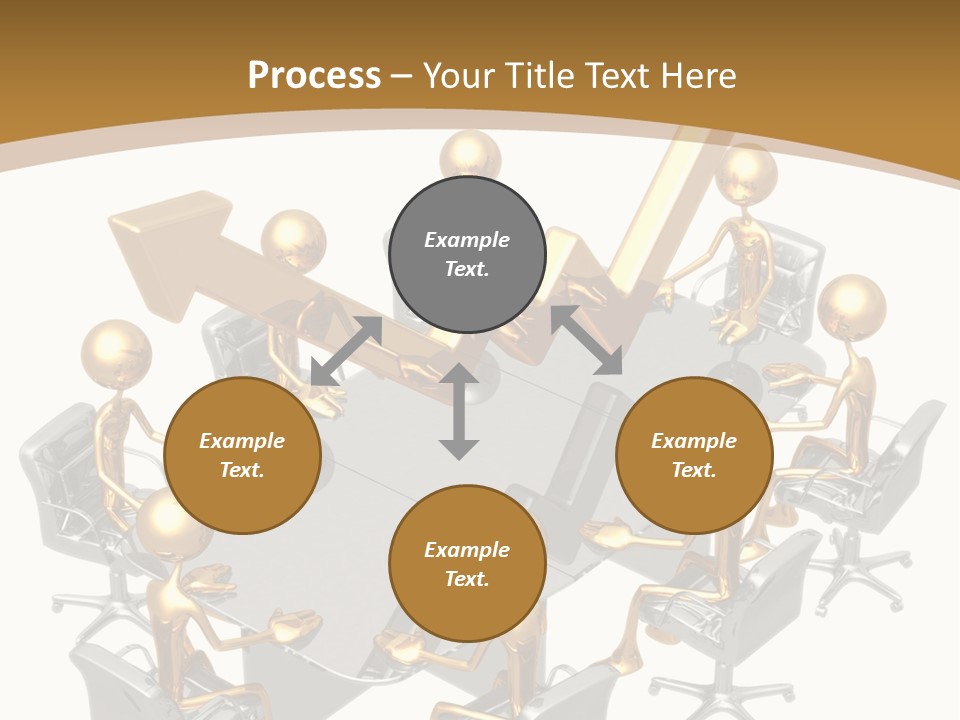 Process – Your Title Text Here

Example Text.

Example Text.

Example Text.

Example Text.